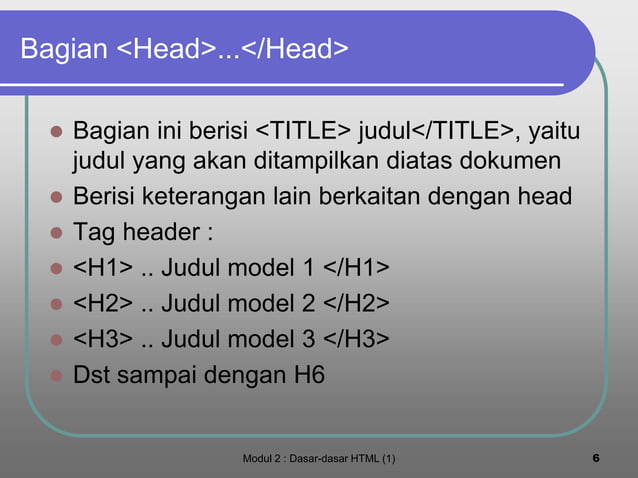 Bagian <Head>...</Head>

- Bagian ini berisi <TITLE> judul</TITLE>, yaitu judul yang akan ditampilkan diatas dokumen
- Berisi keterangan lain berkaitan dengan head
- Tag header :
- <H1> .. Judul model 1 </H1>
- <H2> .. Judul model 2 </H2>
- <H3> .. Judul model 3 </H3>
- Dst sampai dengan H6

Modul 2 : Dasar-dasar HTML (1)

6